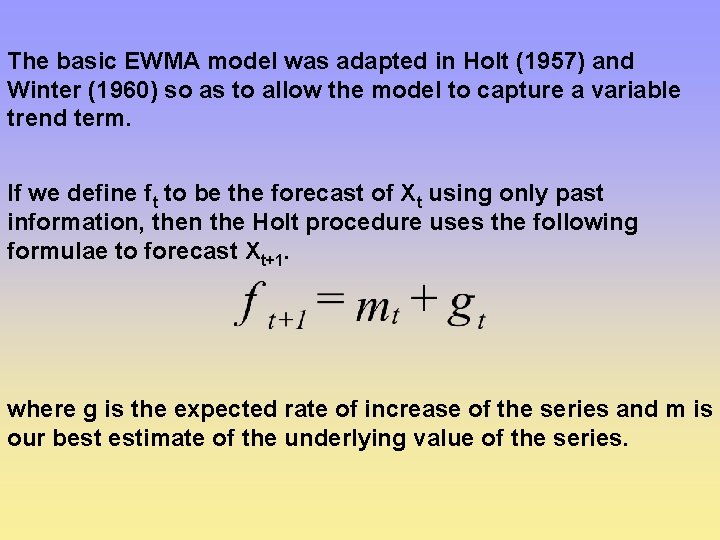 The basic EWMA model was adapted in Holt (1957) and Winter (1960) so as to allow the model to capture a variable trend term.

If we define $f_t$ to be the forecast of $X_t$ using only past information, then the Holt procedure uses the following formulae to forecast $X_{t+1}$.

$f_{t+1} = m_t + g_t$

where g is the expected rate of increase of the series and m is our best estimate of the underlying value of the series.